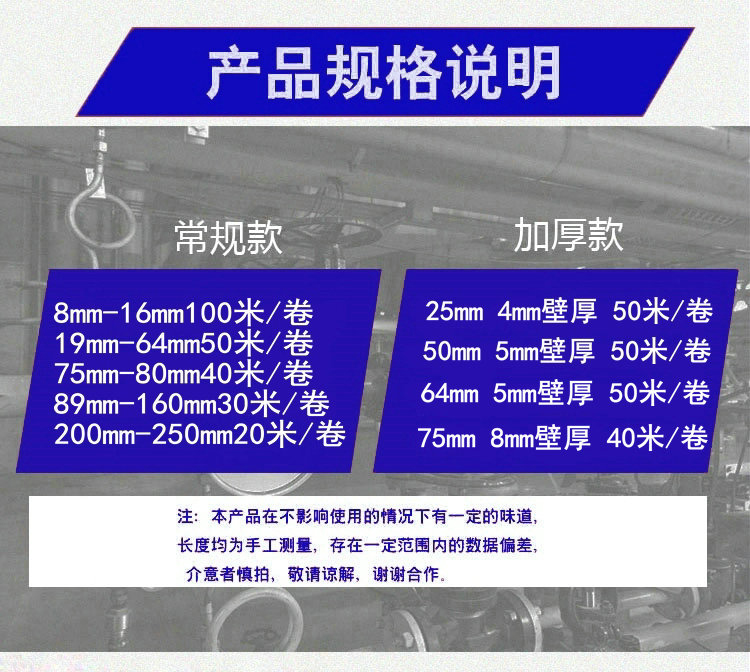 产品规格说明

常规款

8mm-16mm100米/卷
19mm-64mm50米/卷
75mm-80mm40米/卷
89mm-160mm30米/卷
200mm-250mm20米/卷

加厚款

25mm 4mm壁厚 50米/卷
50mm 5mm壁厚 50米/卷
64mm 5mm壁厚 50米/卷
75mm 8mm壁厚 40米/卷

注：本产品在不影响使用的情况下有一定的味道，长度均为手工测量，存在一定范围内的数据偏差，介意者慎拍，敬请谅解，谢谢合作。